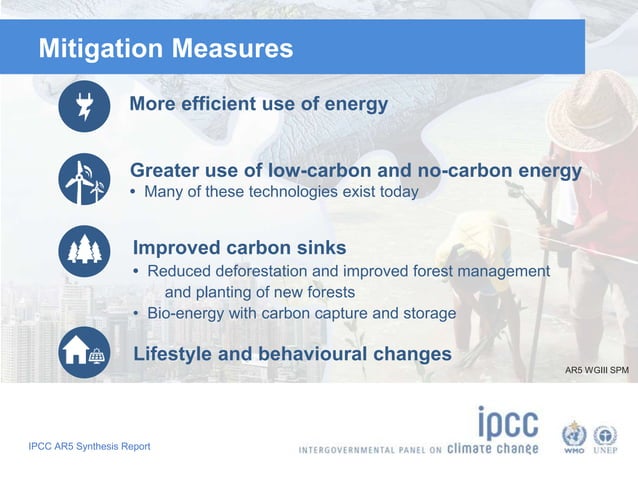 Mitigation Measures

More efficient use of energy

Greater use of low-carbon and no-carbon energy
• Many of these technologies exist today

Improved carbon sinks
• Reduced deforestation and improved forest management and planting of new forests
• Bio-energy with carbon capture and storage

Lifestyle and behavioural changes

AR5 WGIII SPM

IPCC AR5 Synthesis Report

ipcc
INTERGOVERNMENTAL PANEL ON climate change

WMO UNEP